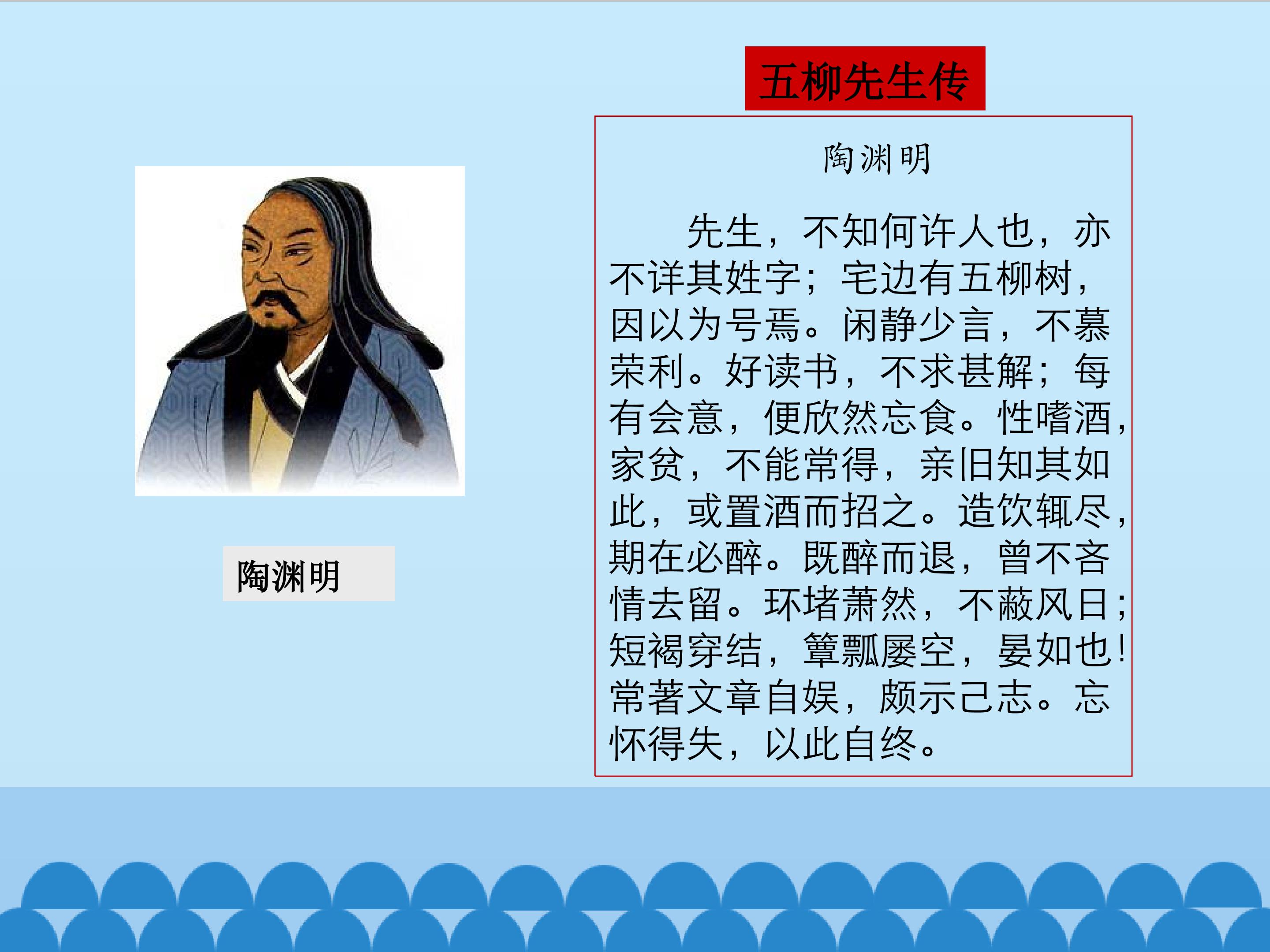 陶渊明

五柳先生传

陶渊明

先生，不知何许人也，亦不详其姓字；宅边有五柳树，因以为号焉。闲静少言，不慕荣利。好读书，不求甚解；每有会意，便欣然忘食。性嗜酒，家贫，不能常得，亲旧知其如此，或置酒而招之。造饮辄尽，期在必醉。既醉而退，曾不吝情去留。环堵萧然，不蔽风日；短褐穿结，箪瓢屡空，晏如也！常著文章自娱，颇示己志。忘怀得失，以此自终。